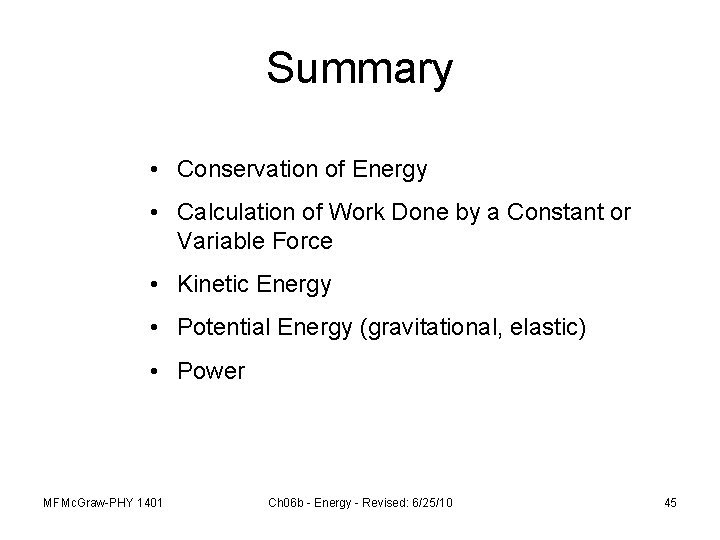 Summary

• Conservation of Energy
• Calculation of Work Done by a Constant or Variable Force
• Kinetic Energy
• Potential Energy (gravitational, elastic)
• Power

MFMcGraw-PHY 1401 Ch06b - Energy - Revised: 6/25/10 45